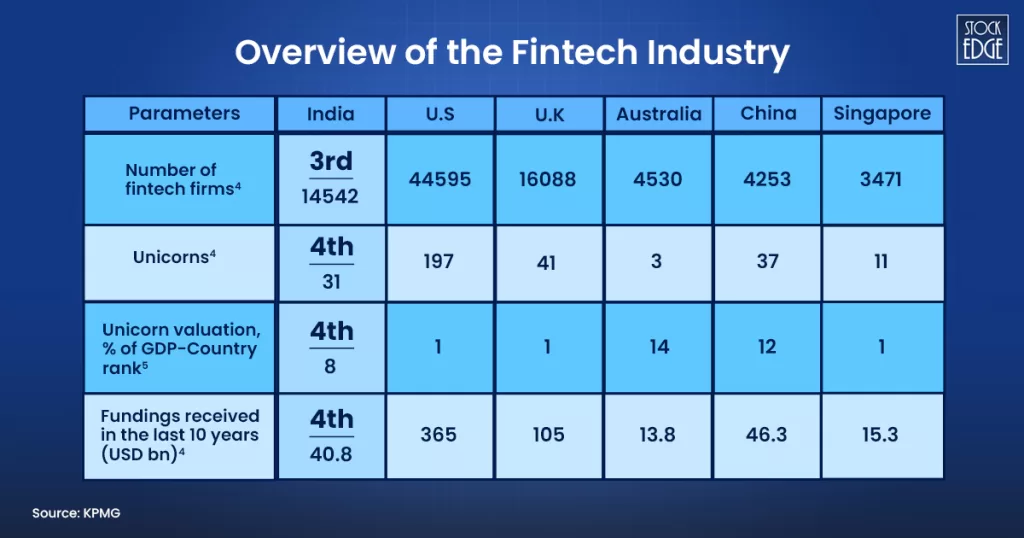 Overview of the Fintech Industry

STOCK EDGE

| Parameters | India | U.S | U.K | Australia | China | Singapore |
|---|---|---|---|---|---|---|
| Number of fintech firms$^4$ | 3rd 14542 | 44595 | 16088 | 4530 | 4253 | 3471 |
| Unicorns$^4$ | 4th 31 | 197 | 41 | 3 | 37 | 11 |
| Unicorn valuation, % of GDP-Country rank$^5$ | 4th 8 | 1 | 1 | 14 | 12 | 1 |
| Fundings received in the last 10 years (USD bn)$^4$ | 4th 40.8 | 365 | 105 | 13.8 | 46.3 | 15.3 |

Source: KPMG